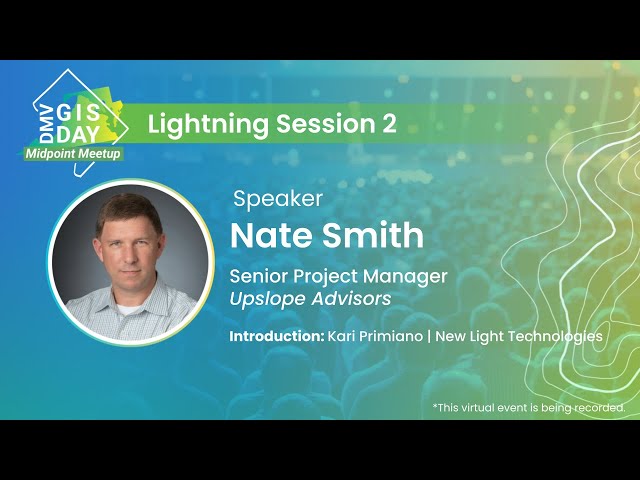 DMV GIS DAY
Midpoint Meetup

Lightning Session 2

Speaker
Nate Smith
Senior Project Manager
Upslope Advisors

Introduction: Kari Primiano | New Light Technologies

*This virtual event is being recorded.